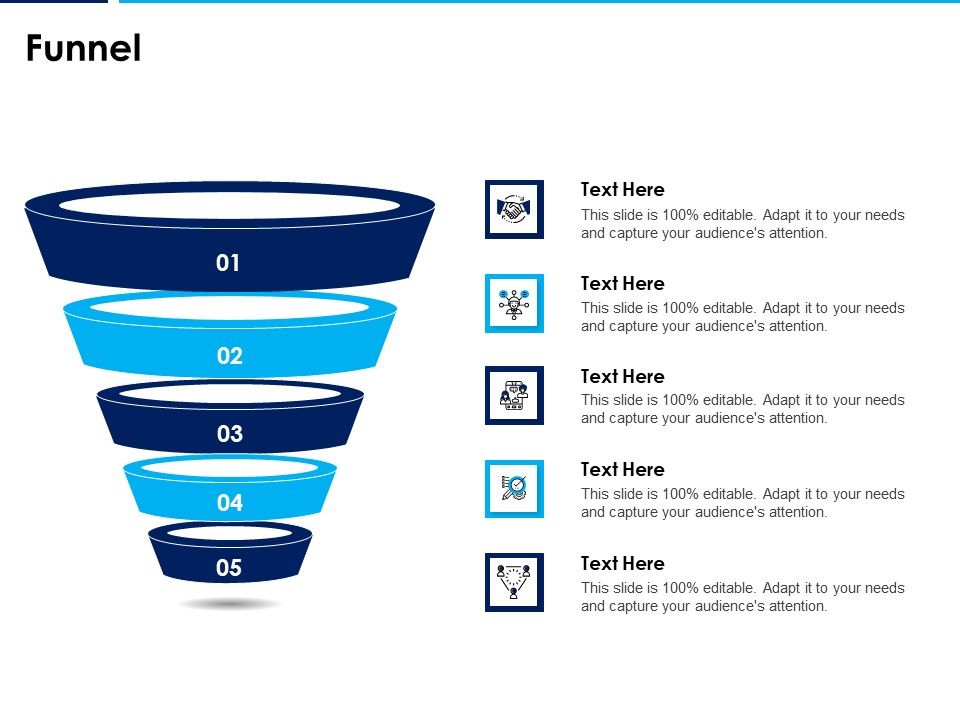 Funnel

01

02

03

04

05

Text Here
This slide is 100% editable. Adapt it to your needs and capture your audience's attention.

Text Here
This slide is 100% editable. Adapt it to your needs and capture your audience's attention.

Text Here
This slide is 100% editable. Adapt it to your needs and capture your audience's attention.

Text Here
This slide is 100% editable. Adapt it to your needs and capture your audience's attention.

Text Here
This slide is 100% editable. Adapt it to your needs and capture your audience's attention.